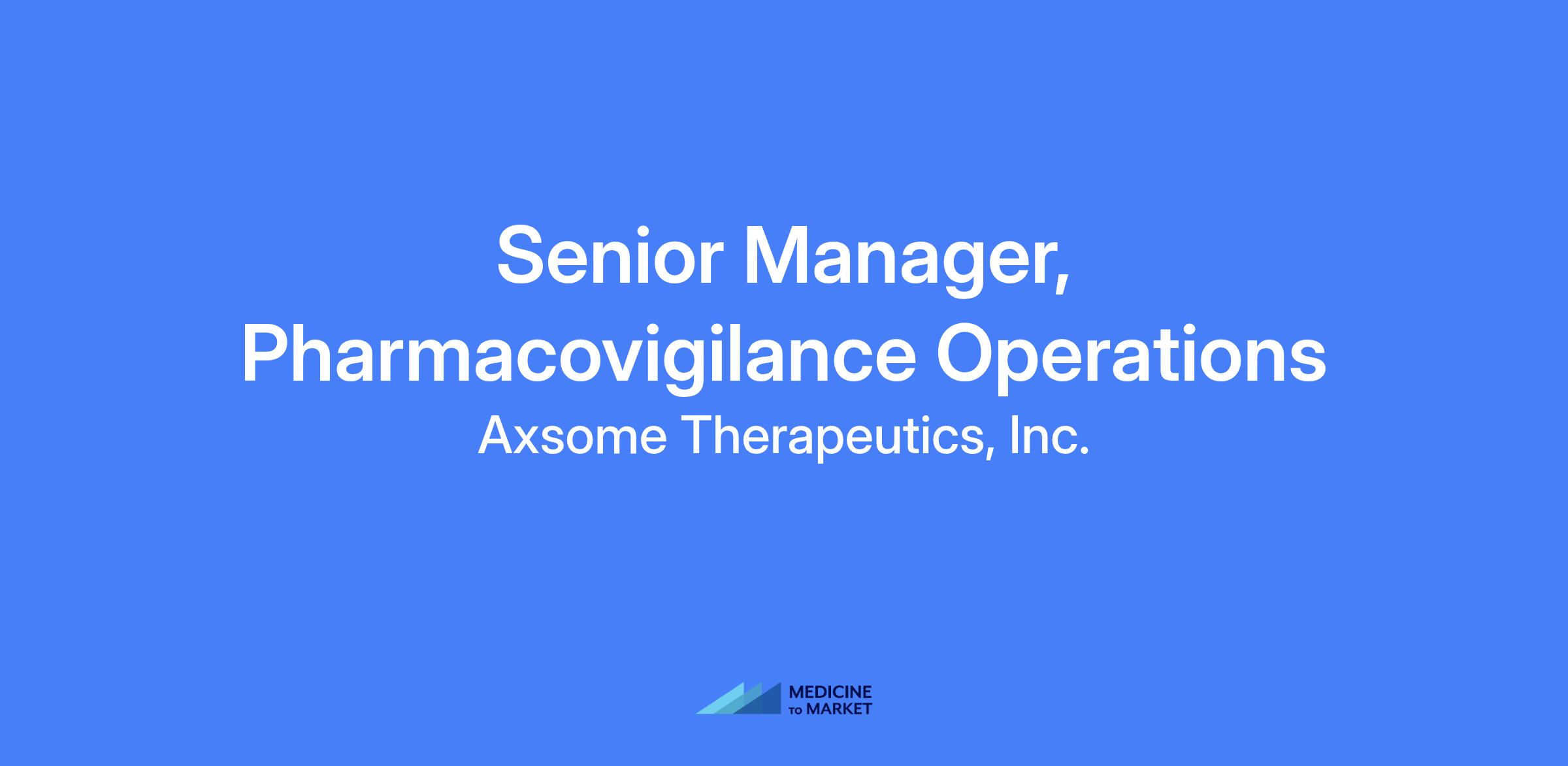 Senior Manager, Pharmacovigilance Operations

Axsome Therapeutics, Inc.

MEDICINE TO MARKET